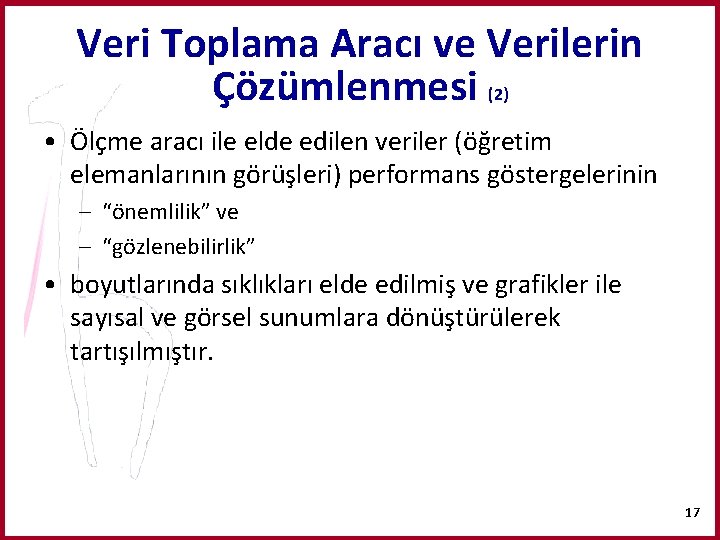 Veri Toplama Aracı ve Verilerin Çözümlenmesi (2)

• Ölçme aracı ile elde edilen veriler (öğretim elemanlarının görüşleri) performans göstergelerinin

– “önemlilik” ve

– “gözlenebilirlik”

• boyutlarında sıklıkları elde edilmiş ve grafikler ile sayısal ve görsel sunumlara dönüştürülerek tartışılmıştır.

17